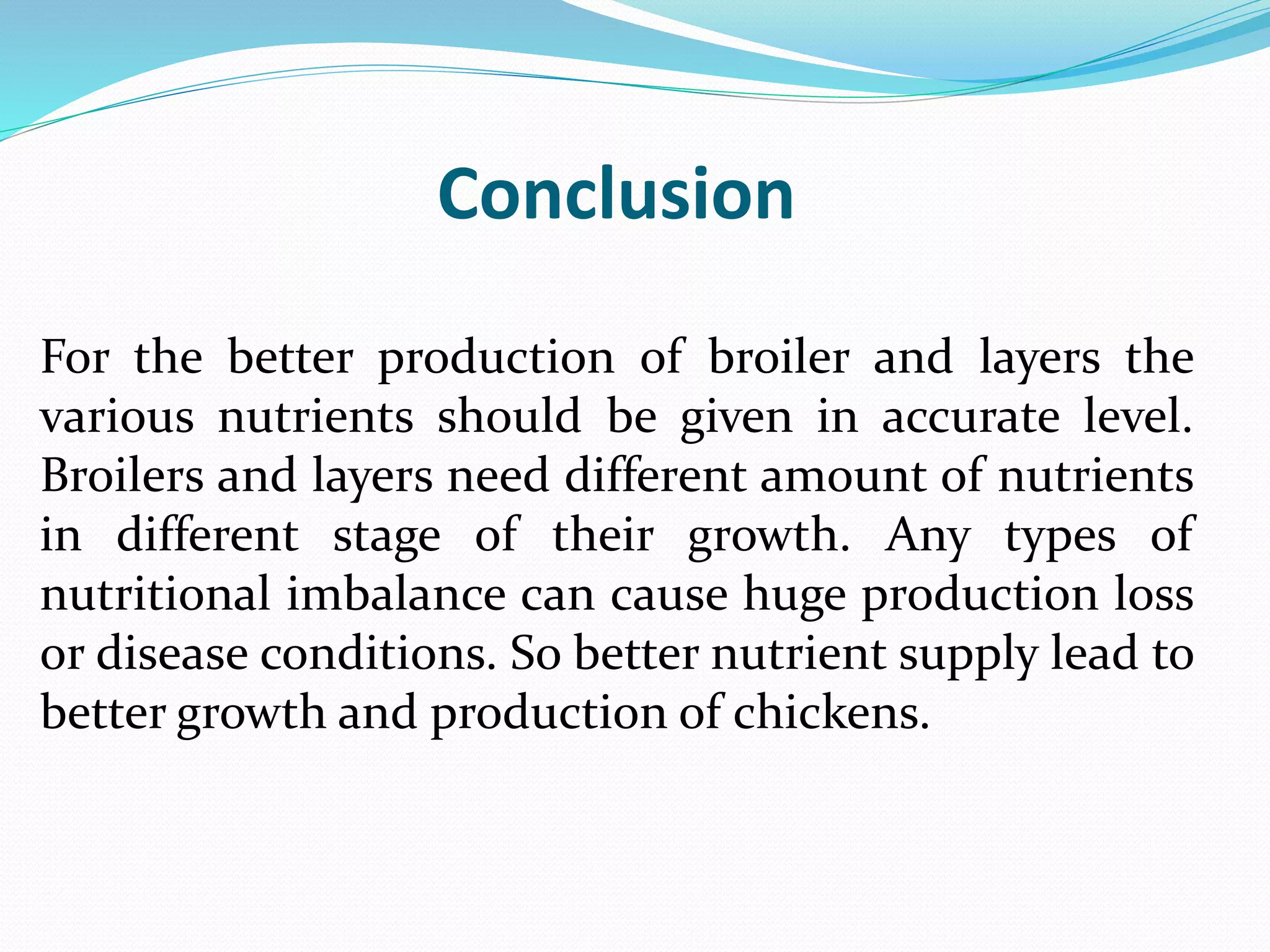 Conclusion

For the better production of broiler and layers the various nutrients should be given in accurate level. Broilers and layers need different amount of nutrients in different stage of their growth. Any types of nutritional imbalance can cause huge production loss or disease conditions. So better nutrient supply lead to better growth and production of chickens.